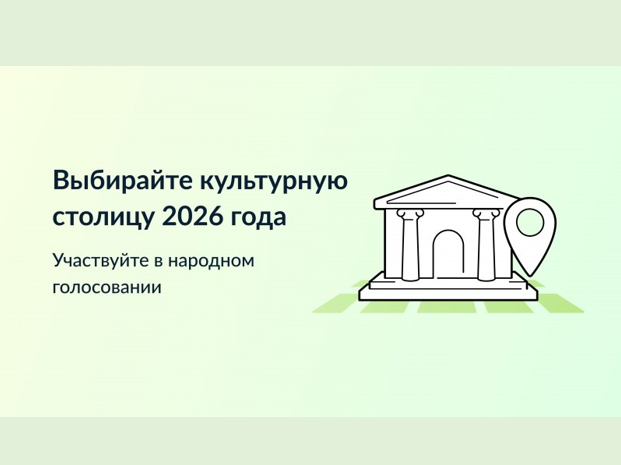 Выбирайте культурную столицу 2026 года

Участвуйте в народном голосовании